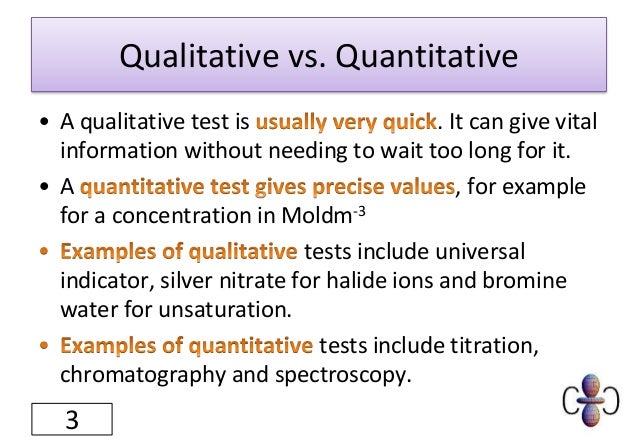 Qualitative vs. Quantitative

• A qualitative test is usually very quick. It can give vital information without needing to wait too long for it.

• A quantitative test gives precise values, for example for a concentration in Moldm$^{-3}$

• Examples of qualitative tests include universal indicator, silver nitrate for halide ions and bromine water for unsaturation.

• Examples of quantitative tests include titration, chromatography and spectroscopy.

3